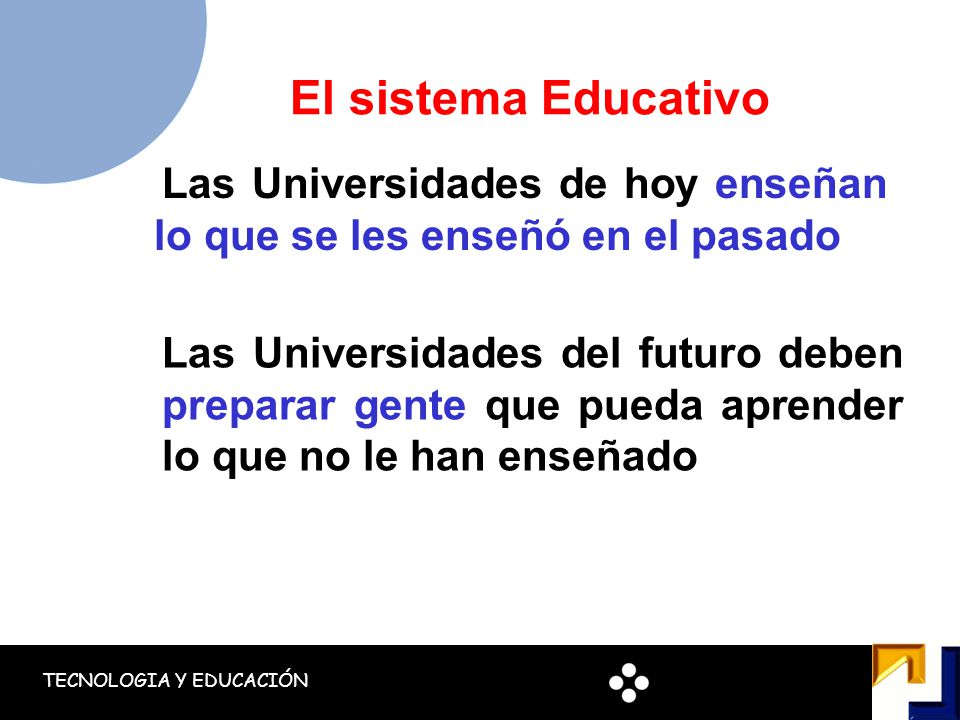 El sistema Educativo

Las Universidades de hoy enseñan lo que se les enseñó en el pasado

Las Universidades del futuro deben preparar gente que pueda aprender lo que no le han enseñado

TECNOLOGIA Y EDUCACIÓN